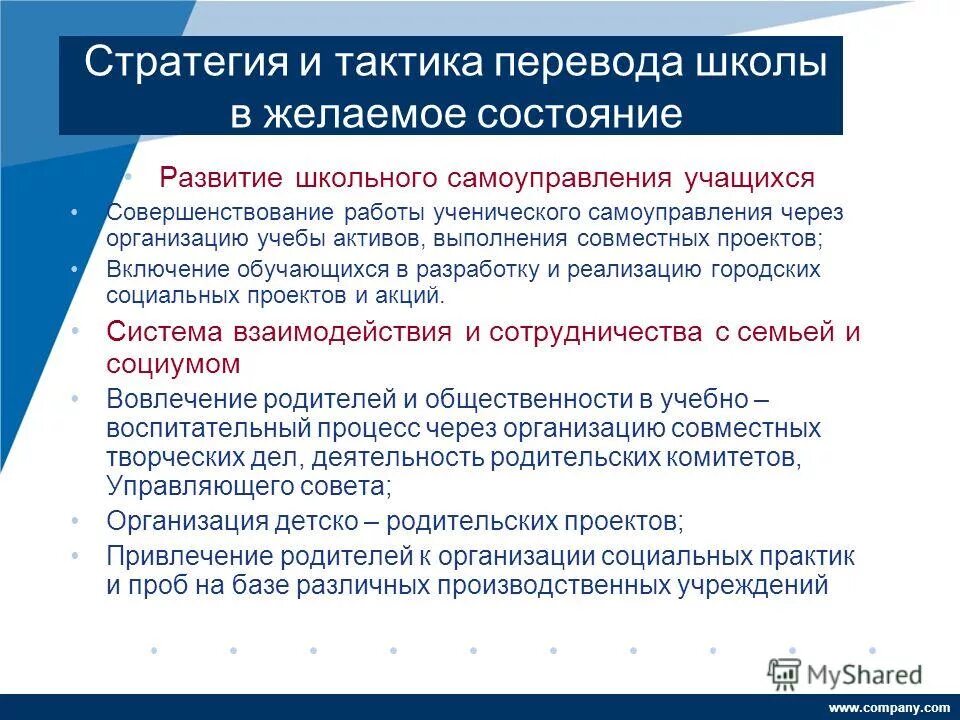 Стратегия и тактика перевода школы в желаемое состояние

• Развитие школьного самоуправления учащихся
• Совершенствование работы ученического самоуправления через организацию учебы активов, выполнения совместных проектов;
• Включение обучающихся в разработку и реализацию городских социальных проектов и акций.
• Система взаимодействия и сотрудничества с семьей и социумом
• Вовлечение родителей и общественности в учебно – воспитательный процесс через организацию совместных творческих дел, деятельность родительских комитетов, Управляющего совета;
• Организация детско – родительских проектов;
• Привлечение родителей к организации социальных практик и проб на базе различных производственных учреждений

MyShared

www.company.com